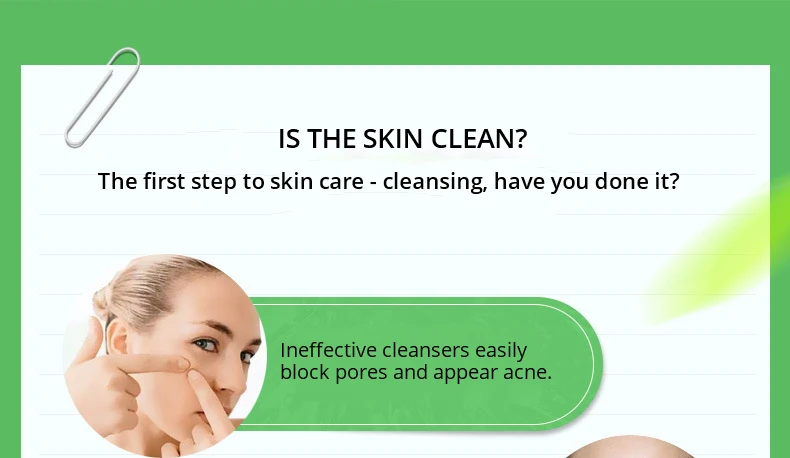 IS THE SKIN CLEAN?

The first step to skin care - cleansing, have you done it?

Ineffective cleansers easily block pores and appear acne.